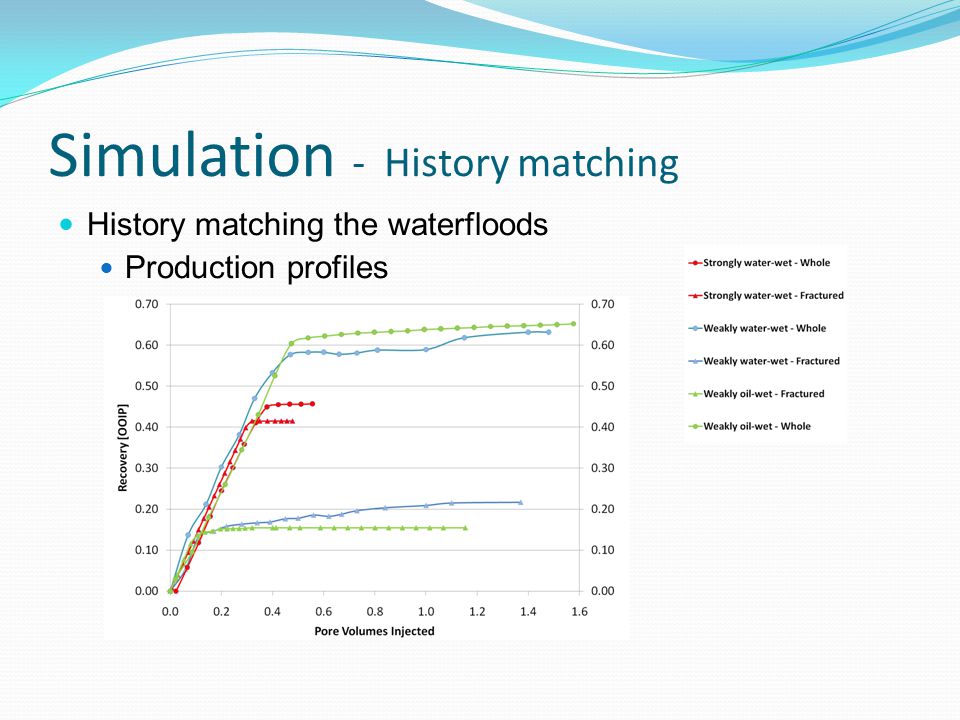 Simulation - History matching

History matching the waterfloods

Production profiles

Strongly water-wet - Whole
Strongly water-wet - Fractured
Weakly water-wet - Whole
Weakly water-wet - Fractured
Weakly oil-wet - Fractured
Weakly oil-wet - Whole

Recovery [OOIP]

0.70
0.60
0.50
0.40
0.30
0.20
0.10
0.00

0.70
0.60
0.50
0.40
0.30
0.20
0.10
0.00

0.0 0.2 0.4 0.6 0.8 1.0 1.2 1.4 1.6

Pore Volumes Injected